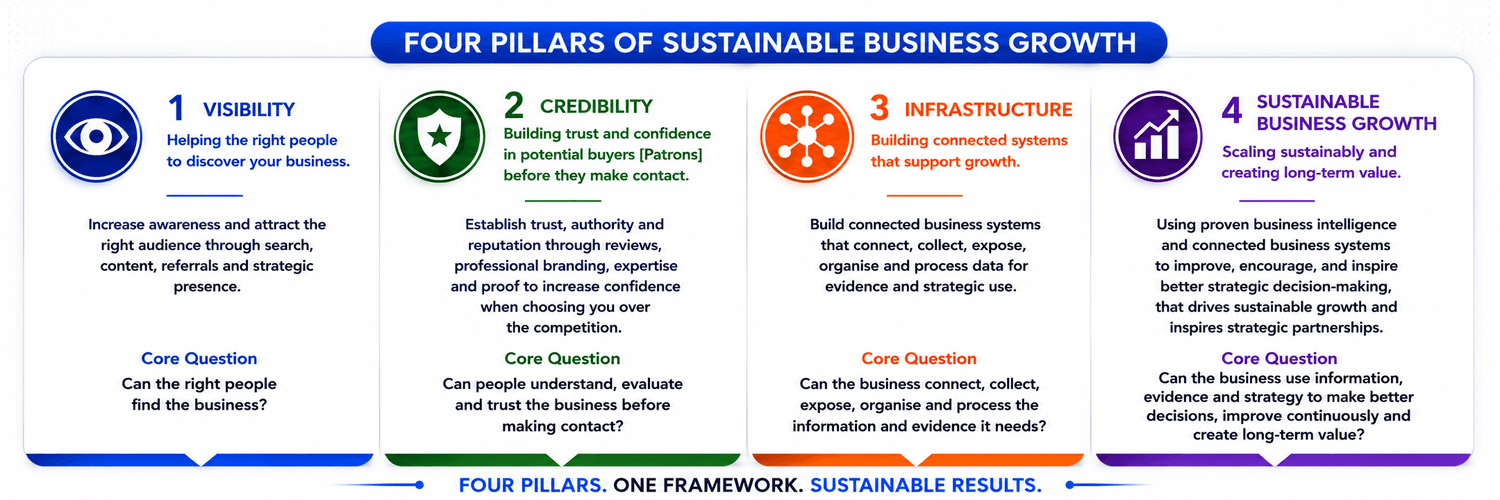 FOUR PILLARS OF SUSTAINABLE BUSINESS GROWTH

1 VISIBILITY

Helping the right people to discover your business.

Increase awareness and attract the right audience through search, content, referrals and strategic presence.

Core Question

Can the right people find the business?

2 CREDIBILITY

Building trust and confidence in potential buyers [Patrons] before they make contact.

Establish trust, authority and reputation through reviews, professional branding, expertise and proof to increase confidence when choosing you over the competition.

Core Question

Can people understand, evaluate and trust the business before making contact?

3 INFRASTRUCTURE

Building connected systems that support growth.

Build connected business systems that connect, collect, expose, organise and process data for evidence and strategic use.

Core Question

Can the business connect, collect, expose, organise and process the information and evidence it needs?

4 SUSTAINABLE BUSINESS GROWTH

Scaling sustainably and creating long-term value.

Using proven business intelligence and connected business systems to improve, encourage, and inspire better strategic decision-making, that drives sustainable growth and inspires strategic partnerships.

Core Question

Can the business use information, evidence and strategy to make better decisions, improve continuously and create long-term value?

FOUR PILLARS. ONE FRAMEWORK. SUSTAINABLE RESULTS.